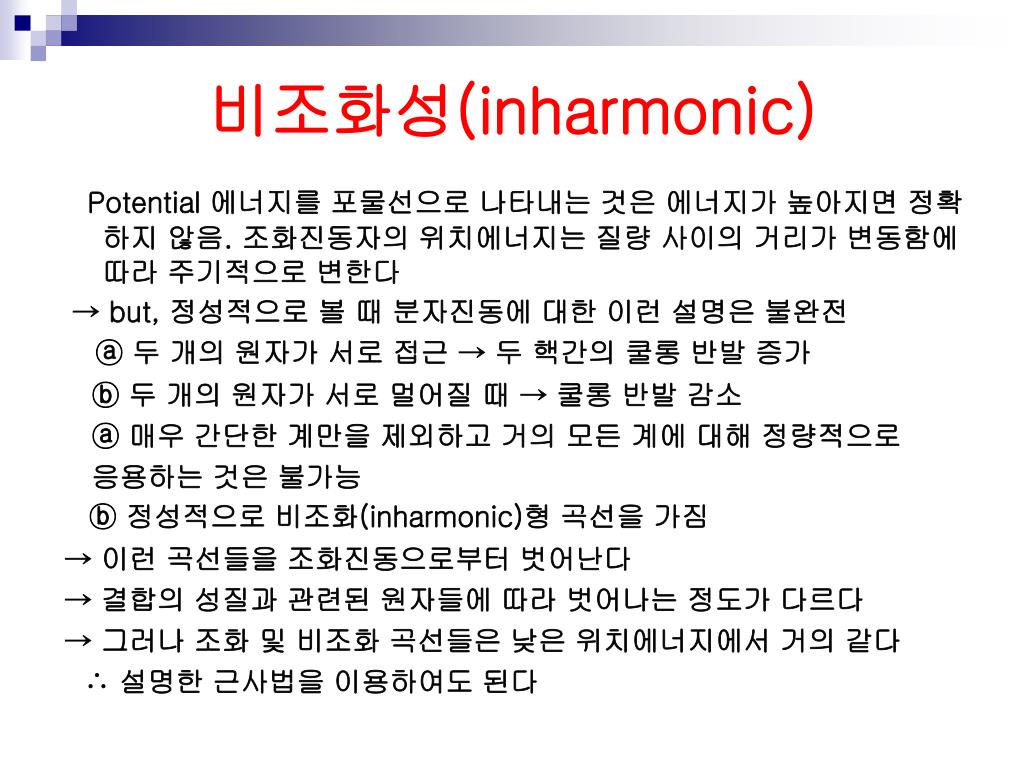 비조화성(inharmonic)

Potential 에너지를 포물선으로 나타내는 것은 에너지가 높아지면 정확하지 않음. 조화진동자의 위치에너지는 질량 사이의 거리가 변동함에 따라 주기적으로 변한다

→ but, 정성적으로 볼 때 분자진동에 대한 이런 설명은 불완전

ⓐ 두 개의 원자가 서로 접근 → 두 핵간의 쿨롱 반발 증가

ⓑ 두 개의 원자가 서로 멀어질 때 → 쿨롱 반발 감소

ⓐ 매우 간단한 계만을 제외하고 거의 모든 계에 대해 정량적으로 응용하는 것은 불가능

ⓑ 정성적으로 비조화(inharmonic)형 곡선을 가짐

→ 이런 곡선들을 조화진동으로부터 벗어난다

→ 결합의 성질과 관련된 원자들에 따라 벗어나는 정도가 다르다

→ 그러나 조화 및 비조화 곡선들은 낮은 위치에너지에서 거의 같다

∴ 설명한 근사법을 이용하여도 된다